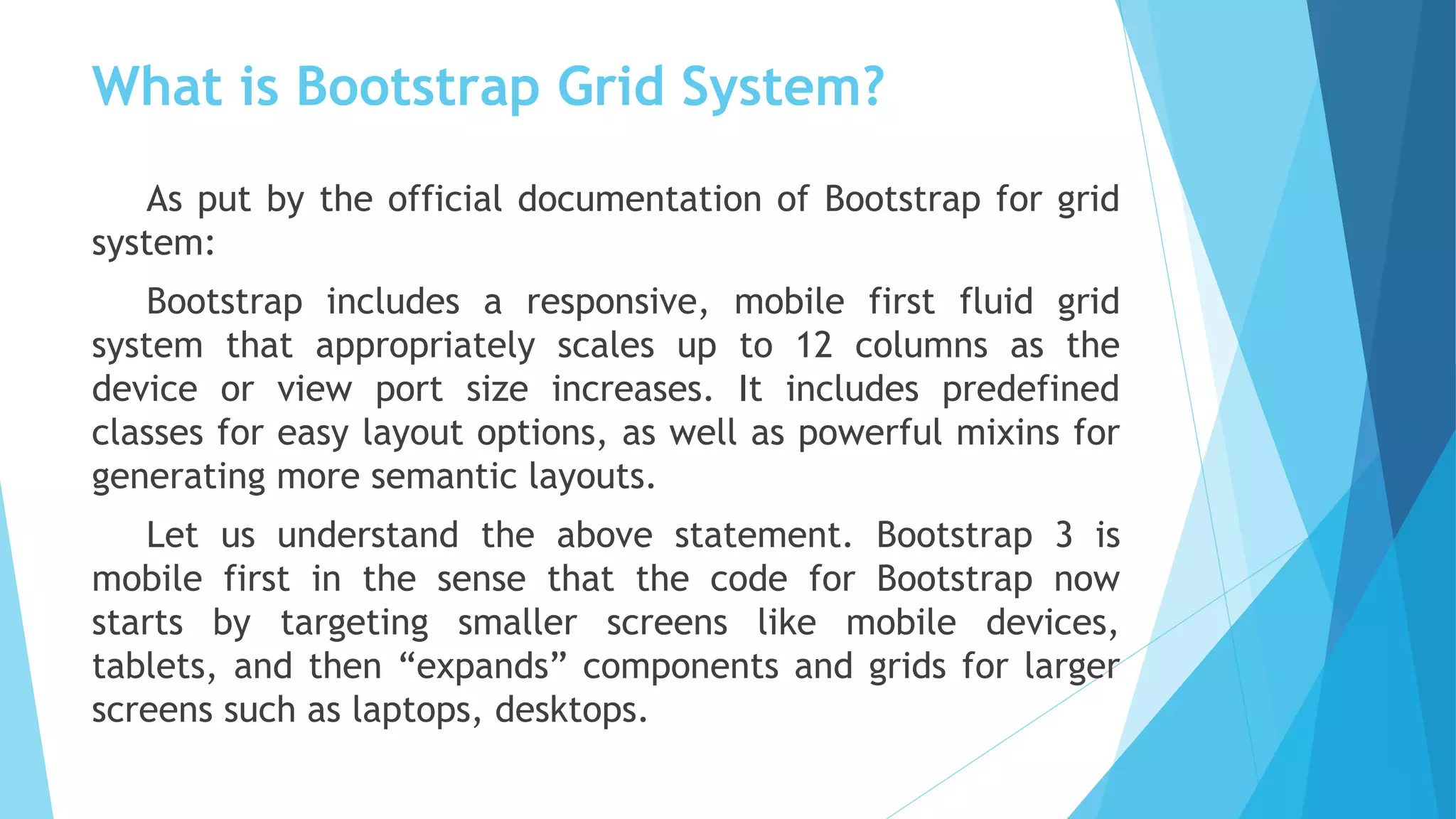 What is Bootstrap Grid System?

As put by the official documentation of Bootstrap for grid system:

Bootstrap includes a responsive, mobile first fluid grid system that appropriately scales up to 12 columns as the device or view port size increases. It includes predefined classes for easy layout options, as well as powerful mixins for generating more semantic layouts.

Let us understand the above statement. Bootstrap 3 is mobile first in the sense that the code for Bootstrap now starts by targeting smaller screens like mobile devices, tablets, and then “expands” components and grids for larger screens such as laptops, desktops.